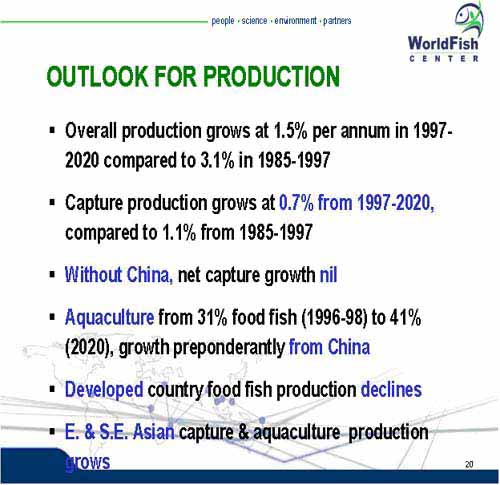 people · science · environment · partners

WorldFish CENTER

OUTLOOK FOR PRODUCTION

▪ Overall production grows at 1.5% per annum in 1997-2020 compared to 3.1% in 1985-1997

▪ Capture production grows at 0.7% from 1997-2020, compared to 1.1% from 1985-1997

▪ Without China, net capture growth nil

▪ Aquaculture from 31% food fish (1996-98) to 41% (2020), growth preponderantly from China

▪ Developed country food fish production declines

▪ E. & S.E. Asian capture & aquaculture production grows

20